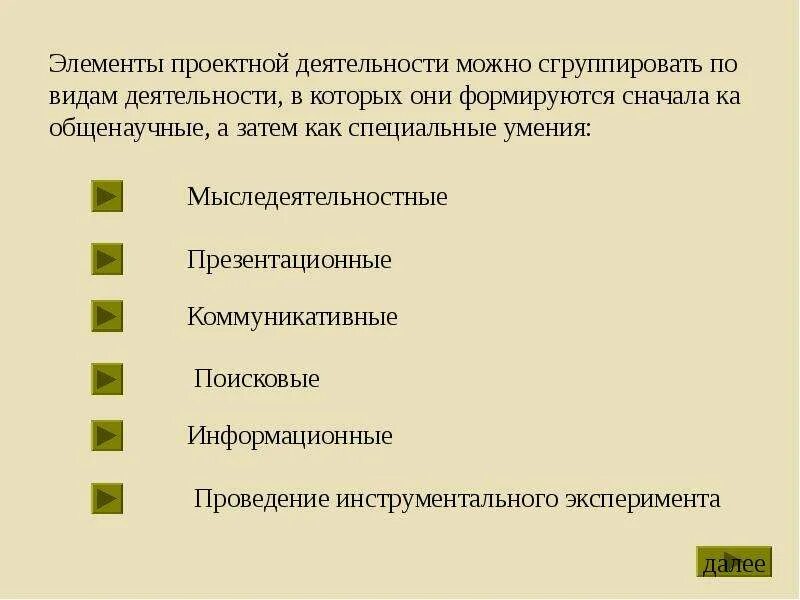 Элементы проектной деятельности можно сгруппировать по видам деятельности, в которых они формируются сначала ка общенаучные, а затем как специальные умения:

Мыследеятельностные

Презентационные

Коммуникативные

Поисковые

Информационные

Проведение инструментального эксперимента

далее